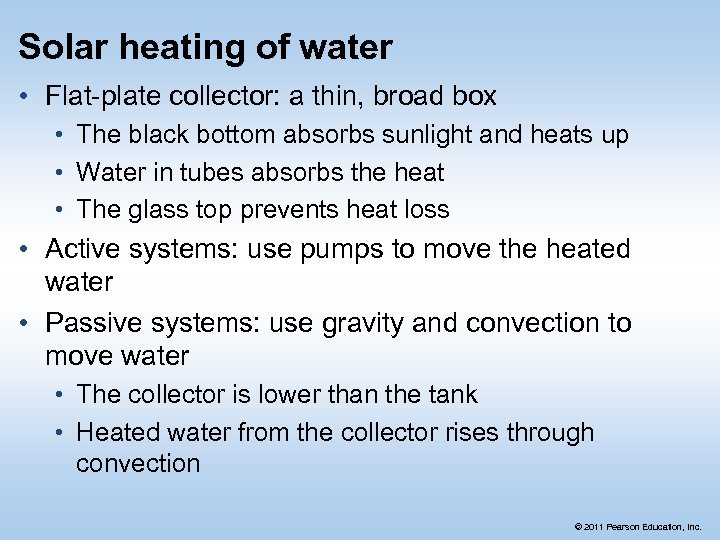 Solar heating of water

• Flat-plate collector: a thin, broad box
  • The black bottom absorbs sunlight and heats up
  • Water in tubes absorbs the heat
  • The glass top prevents heat loss
• Active systems: use pumps to move the heated water
• Passive systems: use gravity and convection to move water
  • The collector is lower than the tank
  • Heated water from the collector rises through convection

© 2011 Pearson Education, Inc.